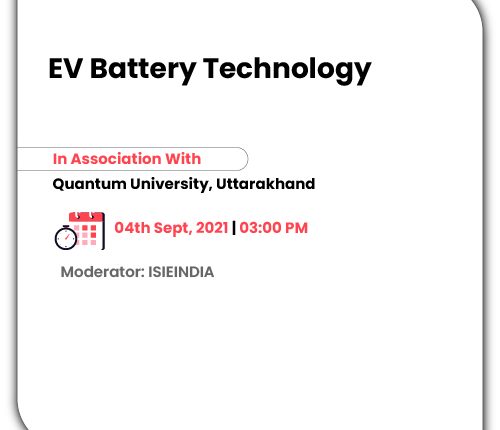 EV Battery Technology

In Association With

Quantum University, Uttarakhand

04th Sept, 2021 | 03:00 PM

Moderator: ISIEINDIA